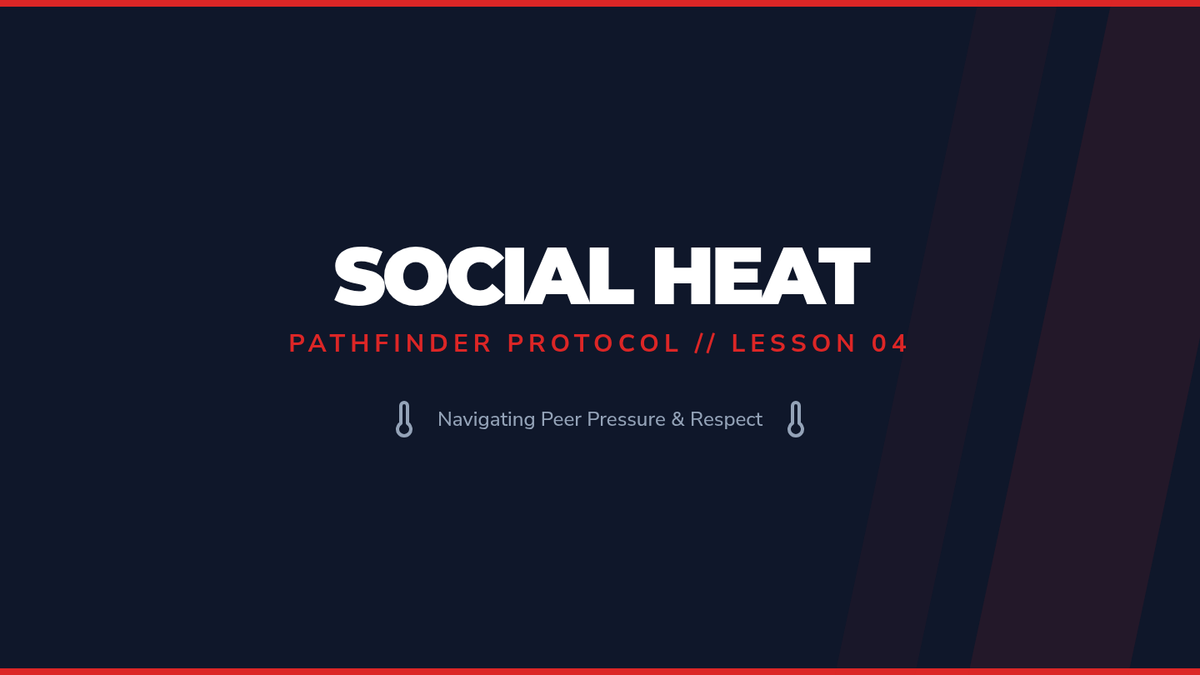 SOCIAL HEAT

PATHFINDER PROTOCOL // LESSON 04

Navigating Peer Pressure & Respect